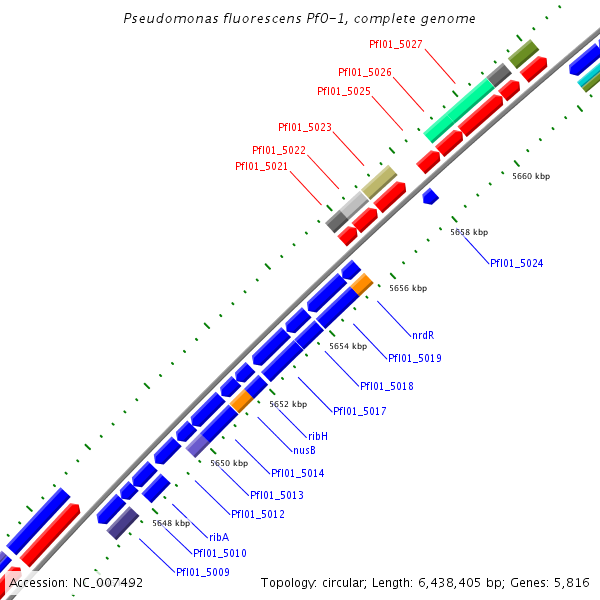 Pseudomonas fluorescens Pf0-1, complete genome

Pfl01_5027
Pfl01_5026
Pfl01_5025
Pfl01_5023
Pfl01_5022
Pfl01_5021

5660 kbp
5658 kbp
Pfl01_5024
5656 kbp
nrdR
5654 kbp
Pfl01_5019
Pfl01_5018
5652 kbp
Pfl01_5017
ribH
nusB
5650 kbp
Pfl01_5014
Pfl01_5013
Pfl01_5012
5648 kbp
ribA
Pfl01_5010
Pfl01_5009

Accession: NC_007492
Topology: circular; Length: 6,438,405 bp; Genes: 5,816